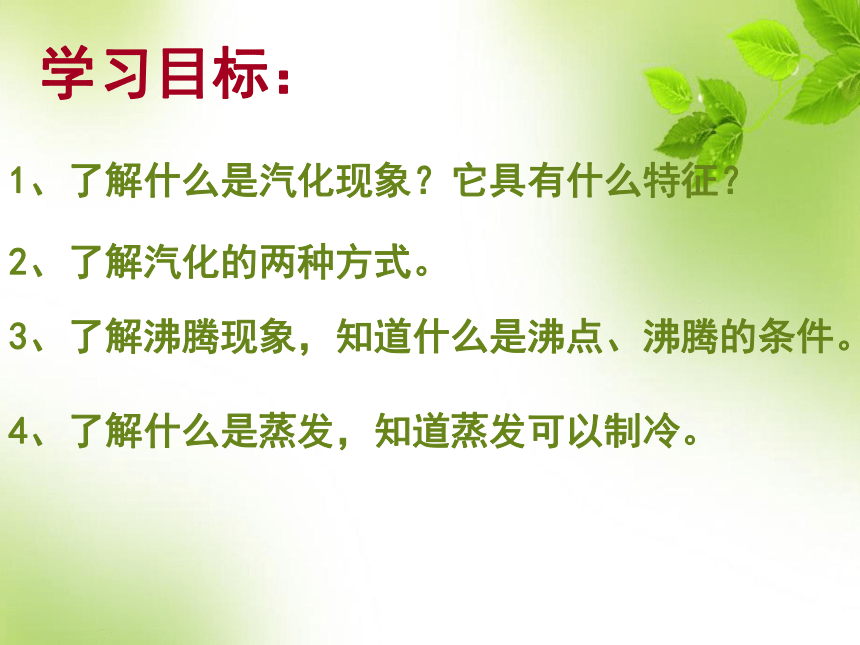 学习目标：

1、了解什么是汽化现象？它具有什么特征？

2、了解汽化的两种方式。

3、了解沸腾现象，知道什么是沸点、沸腾的条件。

4、了解什么是蒸发，知道蒸发可以制冷。